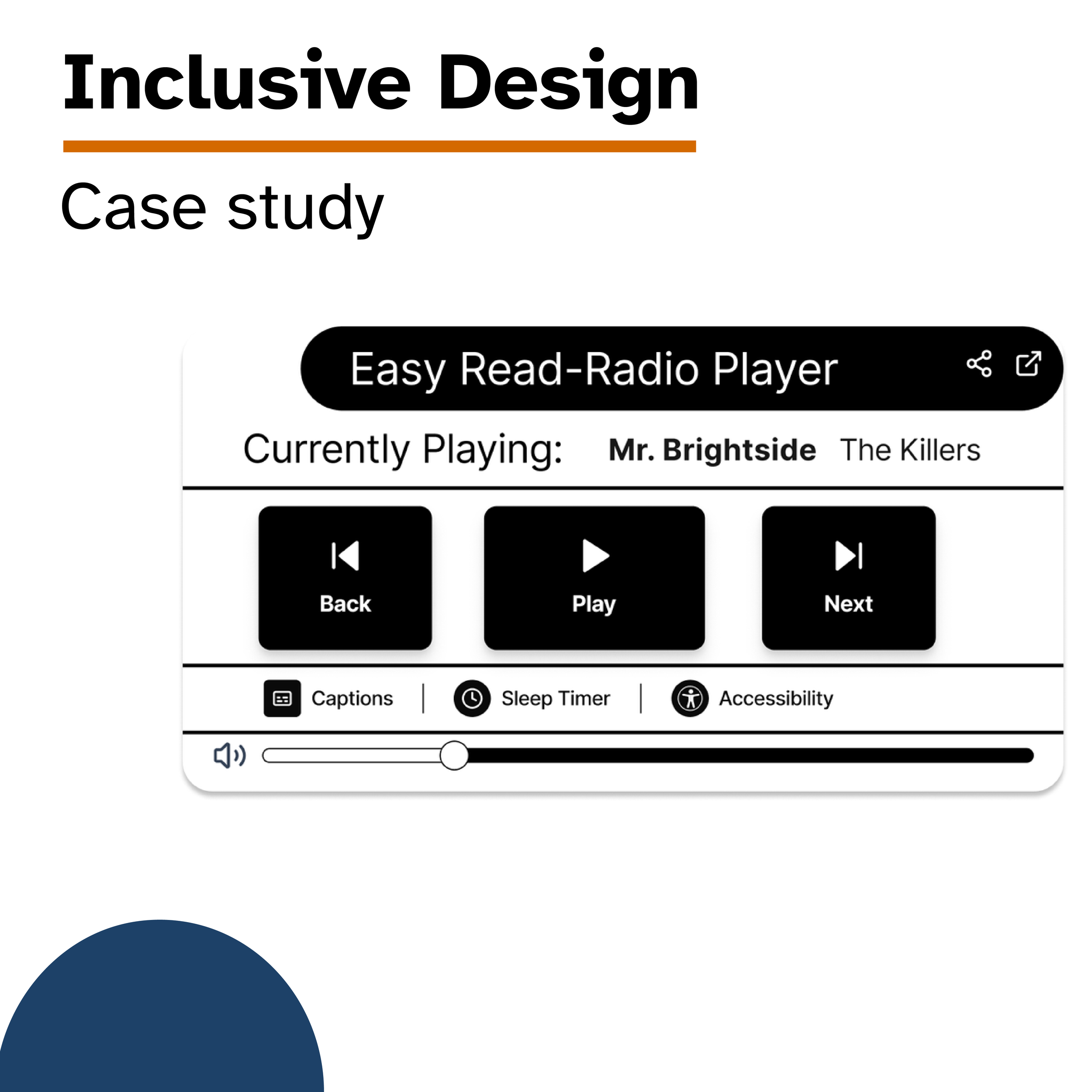 Inclusive Design

Case study

Easy Read-Radio Player

Currently Playing: Mr. Brightside The Killers

Back

Play

Next

Captions | Sleep Timer | Accessibility